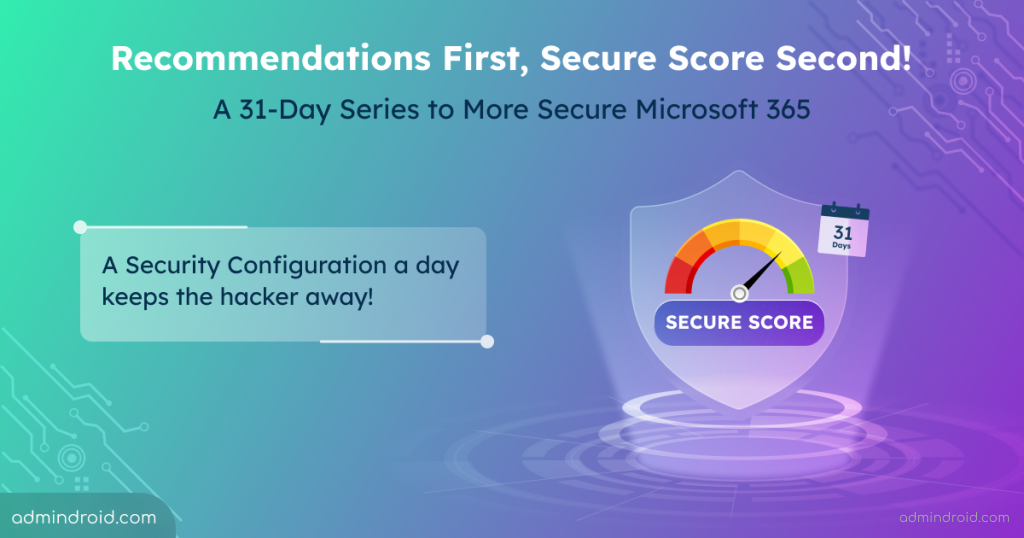 Recommendations First, Secure Score Second!

A 31-Day Series to More Secure Microsoft 365

A Security Configuration a day keeps the hacker away!

31 Days

SECURE SCORE

admindroid.com

admindroid.com